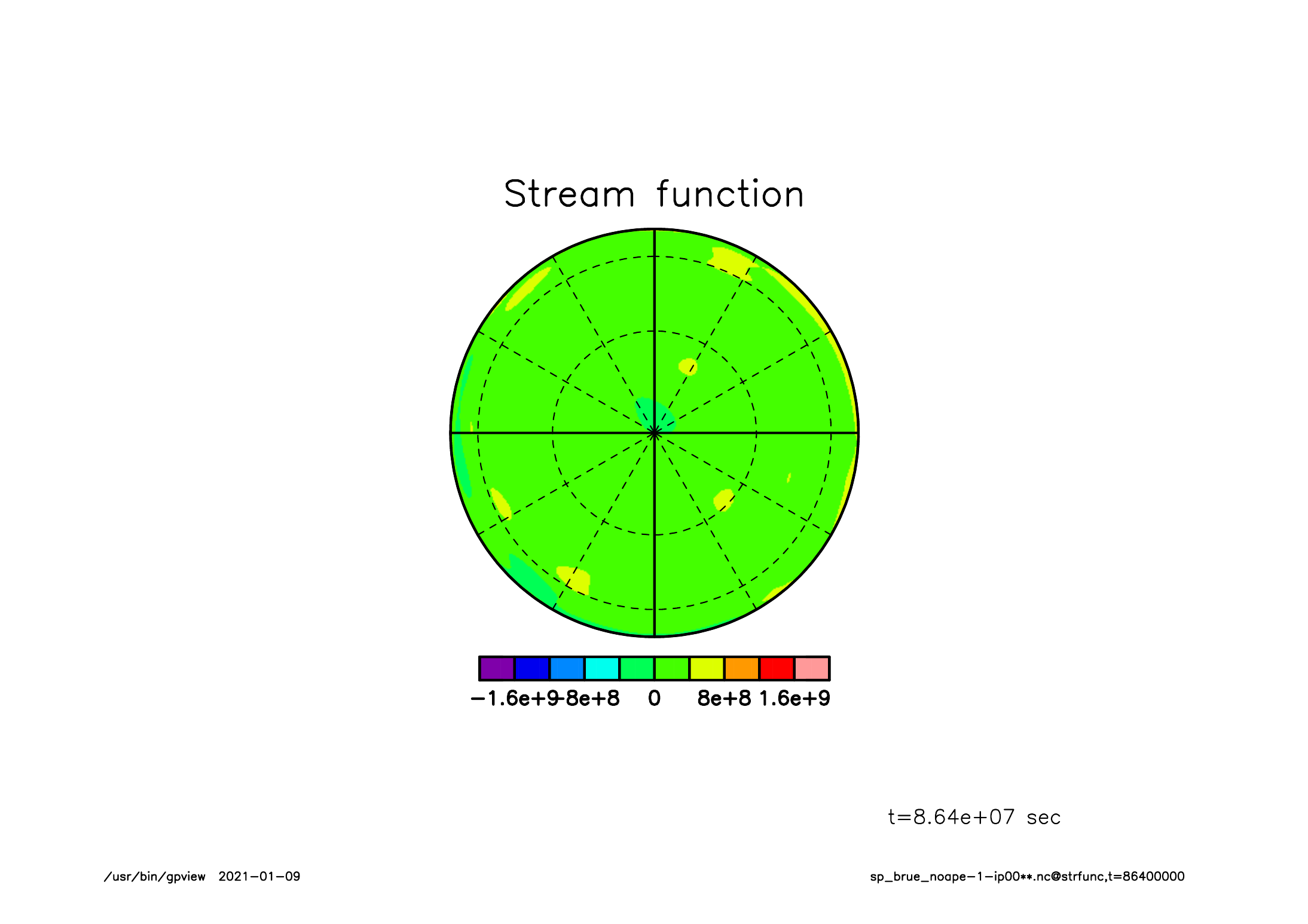 Stream function

−1.6e+9 −8e+8 0 8e+8 1.6e+9

t=8.64e+07 sec

/usr/bin/gpview 2021−01−09

sp_brue_noape−1−ip00**.nc@strfunc,t=86400000